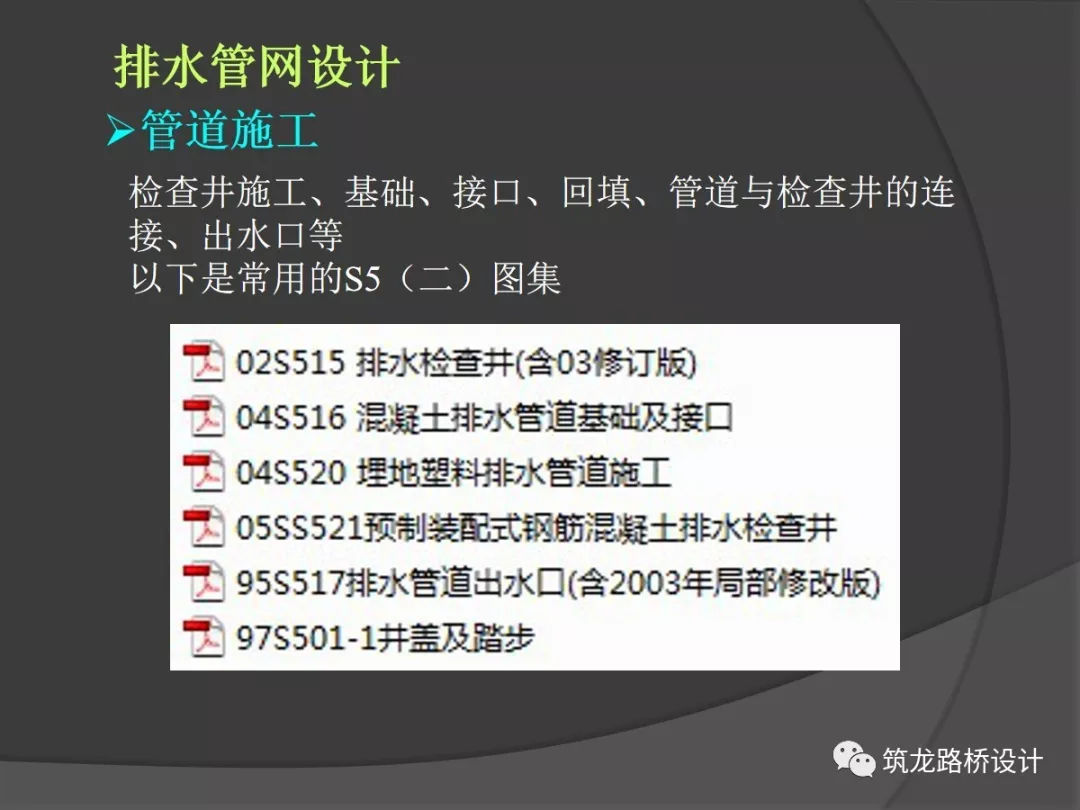 排水管网设计

➢管道施工

检查井施工、基础、接口、回填、管道与检查井的连接、出水口等
以下是常用的S5（二）图集

02S515 排水检查井(含03修订版)
04S516 混凝土排水管道基础及接口
04S520 埋地塑料排水管道施工
05SS521预制装配式钢筋混凝土排水检查井
95S517排水管道出水口(含2003年局部修改版)
97S501-1井盖及踏步

筑龙路桥设计